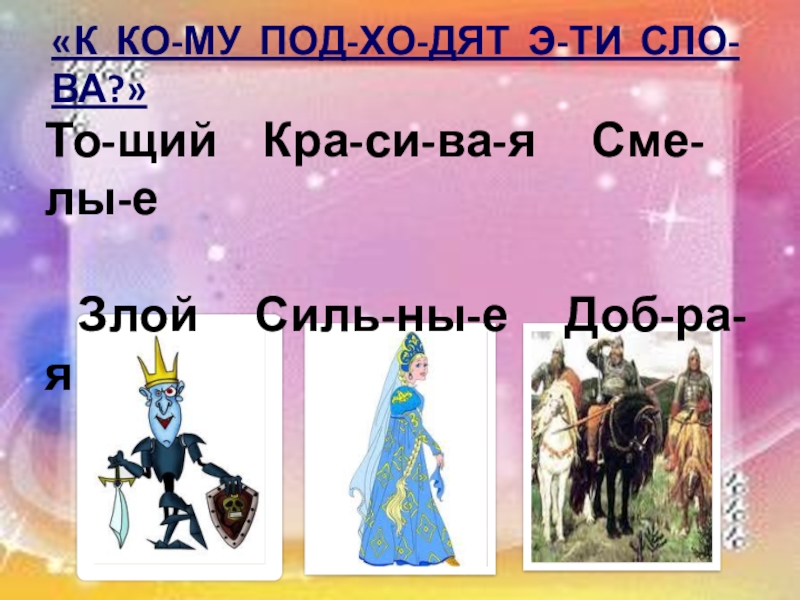 «К КО-МУ ПОД-ХО-ДЯТ Э-ТИ СЛО-ВА?»

То-щий Кра-си-ва-я Сме-лы-е

Злой Силь-ны-е Доб-ра-я